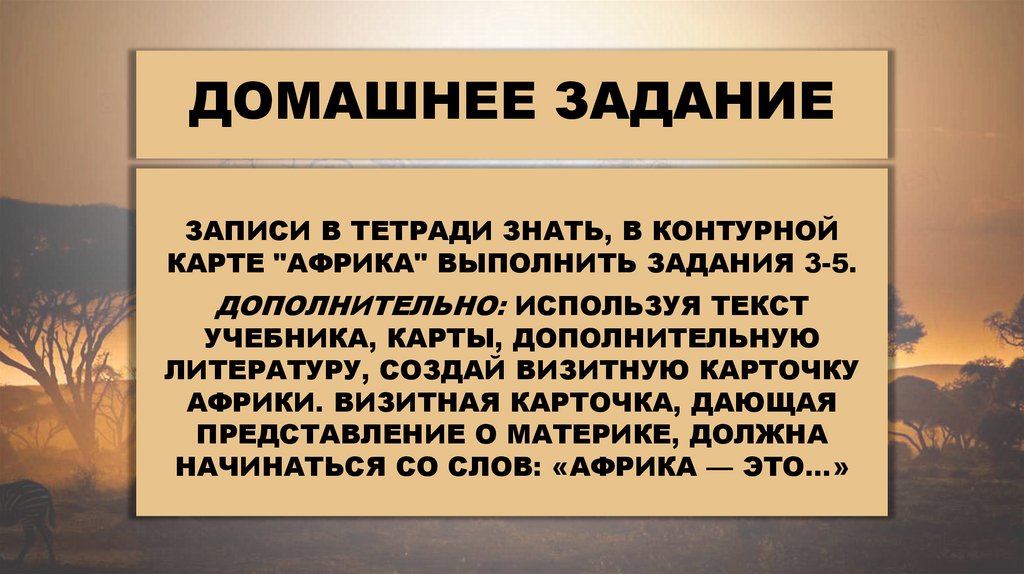 ДОМАШНЕЕ ЗАДАНИЕ

ЗАПИСИ В ТЕТРАДИ ЗНАТЬ, В КОНТУРНОЙ КАРТЕ "АФРИКА" ВЫПОЛНИТЬ ЗАДАНИЯ 3-5.

ДОПОЛНИТЕЛЬНО: ИСПОЛЬЗУЯ ТЕКСТ УЧЕБНИКА, КАРТЫ, ДОПОЛНИТЕЛЬНУЮ ЛИТЕРАТУРУ, СОЗДАЙ ВИЗИТНУЮ КАРТОЧКУ АФРИКИ. ВИЗИТНАЯ КАРТОЧКА, ДАЮЩАЯ ПРЕДСТАВЛЕНИЕ О МАТЕРИКЕ, ДОЛЖНА НАЧИНАТЬСЯ СО СЛОВ: «АФРИКА — ЭТО...»